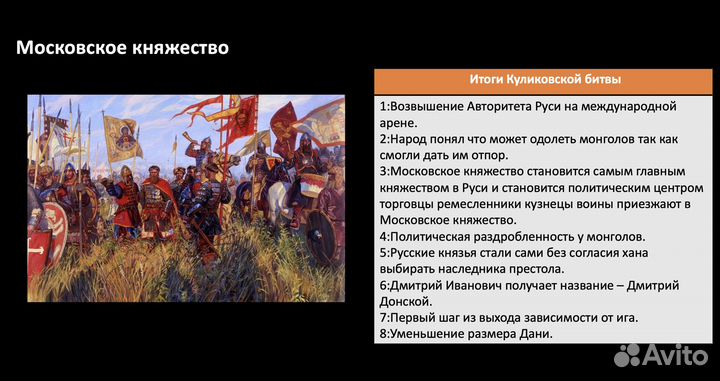 Московское княжество

Итоги Куликовской битвы

1:Возвышение Авторитета Руси на международной арене.
2:Народ понял что может одолеть монголов так как смогли дать им отпор.
3:Московское княжество становится самым главным княжеством в Руси и становится политическим центром торговцы ремесленники кузнецы воины приезжают в Московское княжество.
4:Политическая раздробленность у монголов.
5:Русские князья стали сами без согласия хана выбирать наследника престола.
6:Дмитрий Иванович получает название – Дмитрий Донской.
7:Первый шаг из выхода зависимости от ига.
8:Уменьшение размера Дани.

Avito